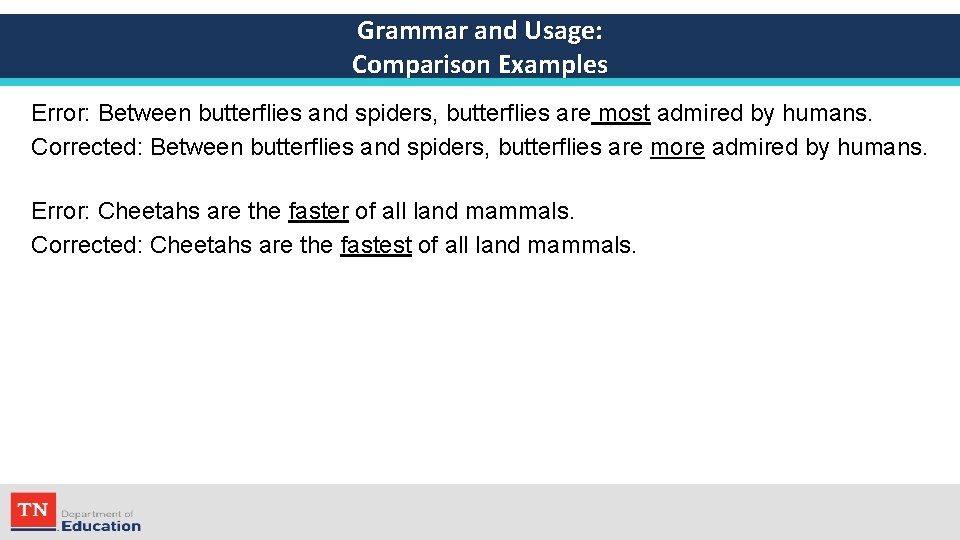 Grammar and Usage:
Comparison Examples

Error: Between butterflies and spiders, butterflies are most admired by humans.
Corrected: Between butterflies and spiders, butterflies are more admired by humans.

Error: Cheetahs are the faster of all land mammals.
Corrected: Cheetahs are the fastest of all land mammals.

TN Department of Education